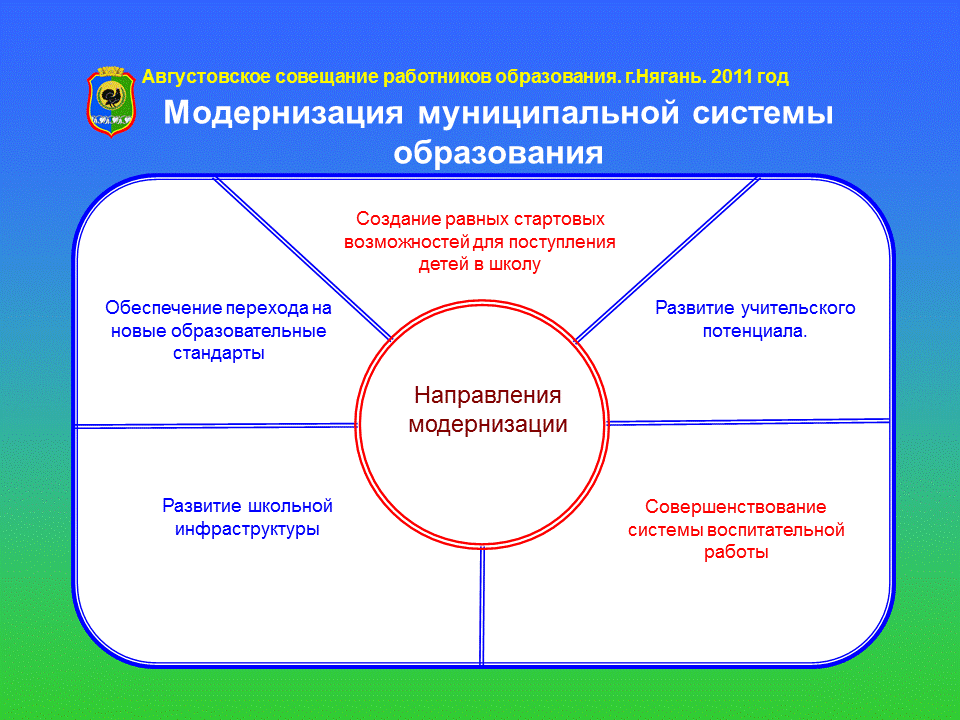 Августовское совещание работников образования. г.Нягань. 2011 год

Модернизация муниципальной системы образования

Создание равных стартовых возможностей для поступления детей в школу

Обеспечение перехода на новые образовательные стандарты

Развитие учительского потенциала.

Направления модернизации

Развитие школьной инфраструктуры

Совершенствование системы воспитательной работы